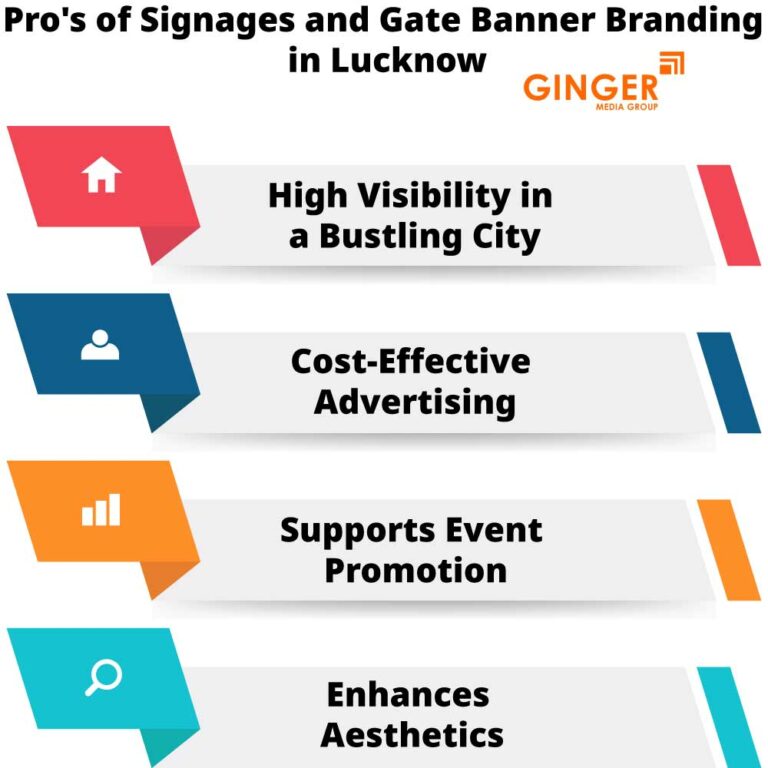 Pro's of Signages and Gate Banner Branding in Lucknow

GINGER
MEDIA GROUP

High Visibility in a Bustling City

Cost-Effective Advertising

Supports Event Promotion

Enhances Aesthetics